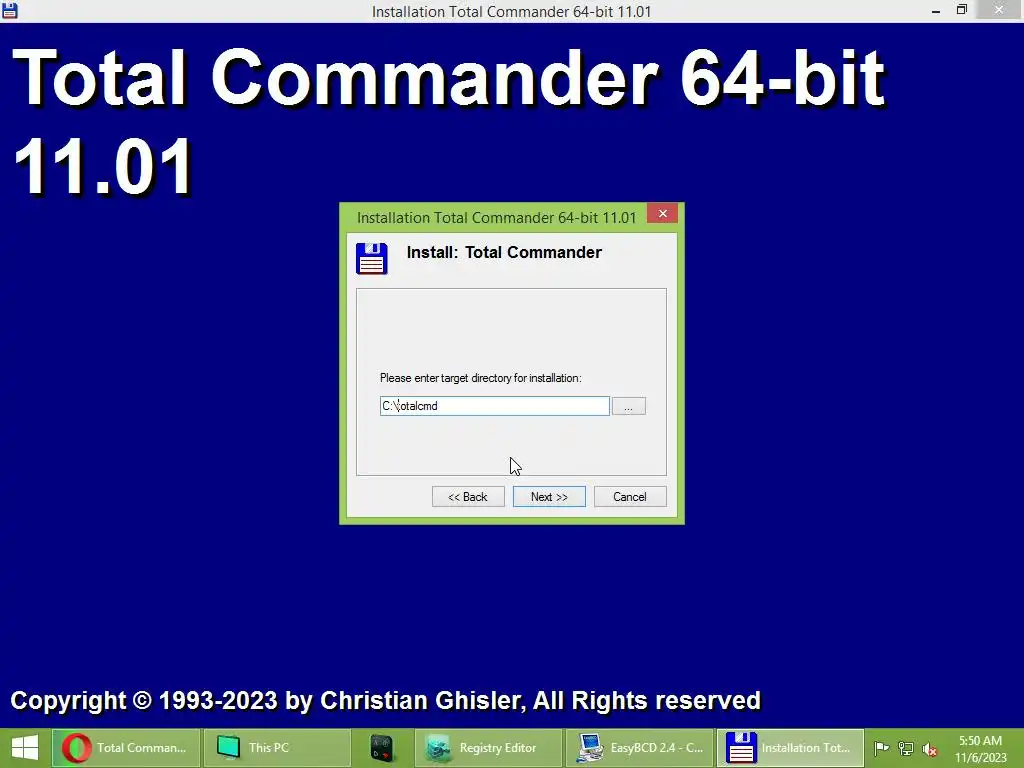 Installation Total Commander 64-bit 11.01

Total Commander 64-bit 11.01

Installation Total Commander 64-bit 11.01

Install: Total Commander

Please enter target directory for installation:

C:\totalcmd

...

<< Back

Next >>

Cancel

Copyright © 1993-2023 by Christian Ghisler, All Rights reserved

Total Comman...

This PC

Registry Editor

EasyBCD 2.4 - C...

Installation Tot...

5:50 AM
11/6/2023